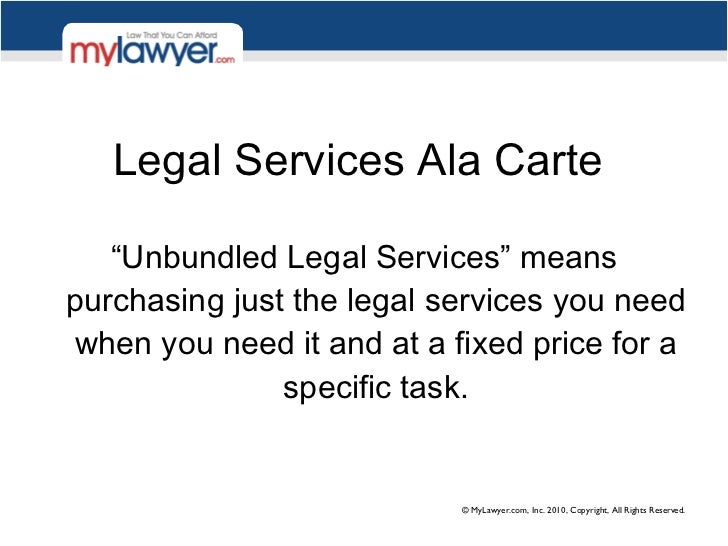 Law That You Can Afford
mylawyer.com

Legal Services Ala Carte

“Unbundled Legal Services” means purchasing just the legal services you need when you need it and at a fixed price for a specific task.

© MyLawyer.com, Inc. 2010, Copyright, All Rights Reserved.